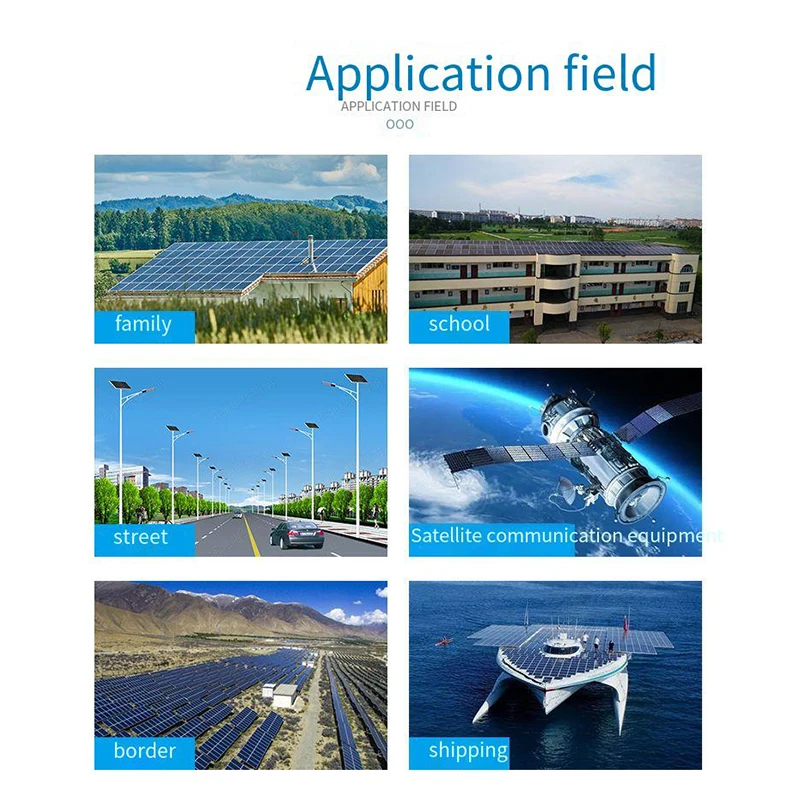 Application field
APPLICATION FIELD
OOO

family

school

street

Satellite communication equipment

border

shipping